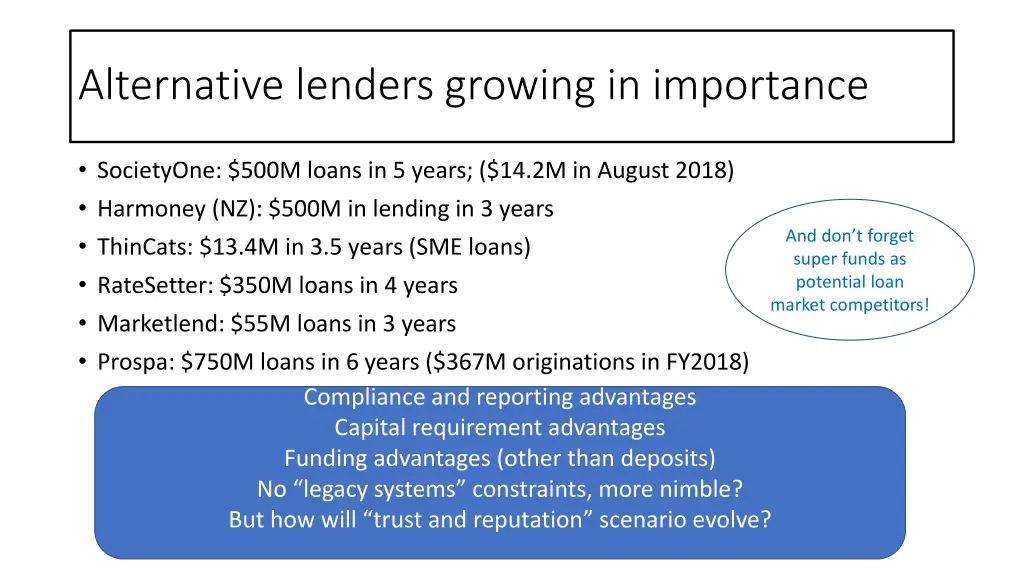 Alternative lenders growing in importance

• SocietyOne: \$500M loans in 5 years; (\$14.2M in August 2018)
• Harmoney (NZ): \$500M in lending in 3 years
• ThinCats: \$13.4M in 3.5 years (SME loans)
• RateSetter: \$350M loans in 4 years
• Marketlend: \$55M loans in 3 years
• Prospa: \$750M loans in 6 years (\$367M originations in FY2018)

And don't forget super funds as potential loan market competitors!

Compliance and reporting advantages
Capital requirement advantages
Funding advantages (other than deposits)
No "legacy systems" constraints, more nimble?
But how will "trust and reputation" scenario evolve?